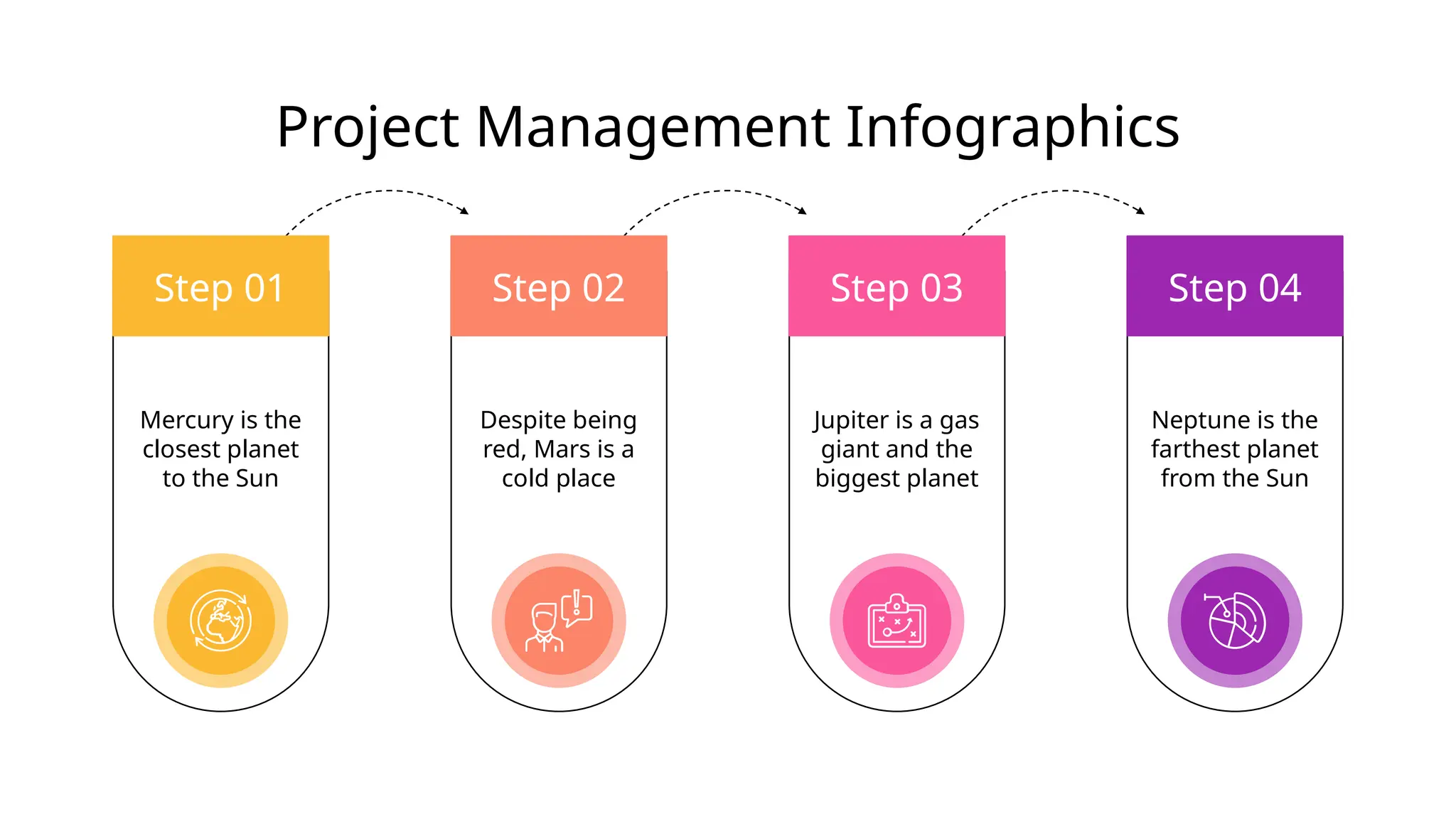 Project Management Infographics

Step 01

Mercury is the closest planet to the Sun

Step 02

Despite being red, Mars is a cold place

Step 03

Jupiter is a gas giant and the biggest planet

Step 04

Neptune is the farthest planet from the Sun